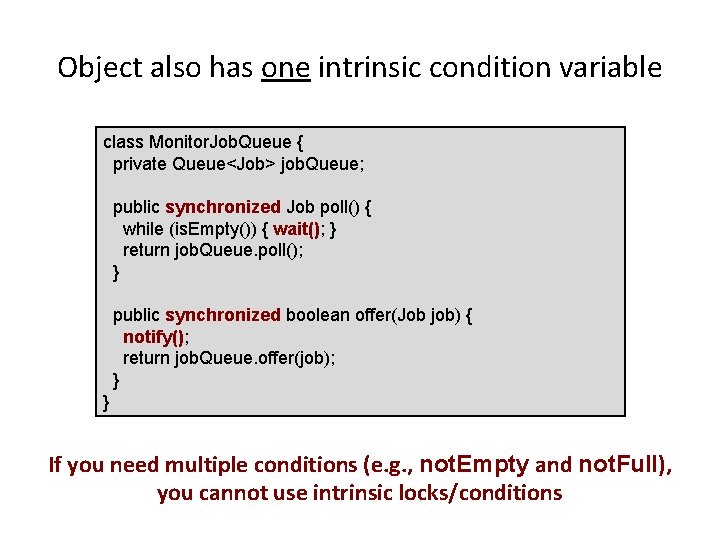 Object also has one intrinsic condition variable

class MonitorJobQueue {
  private Queue<Job> jobQueue;

  public synchronized Job poll() {
    while (isEmpty()) { wait(); }
    return jobQueue.poll();
  }

  public synchronized boolean offer(Job job) {
    notify();
    return jobQueue.offer(job);
  }
}

If you need multiple conditions (e.g., notEmpty and notFull), you cannot use intrinsic locks/conditions